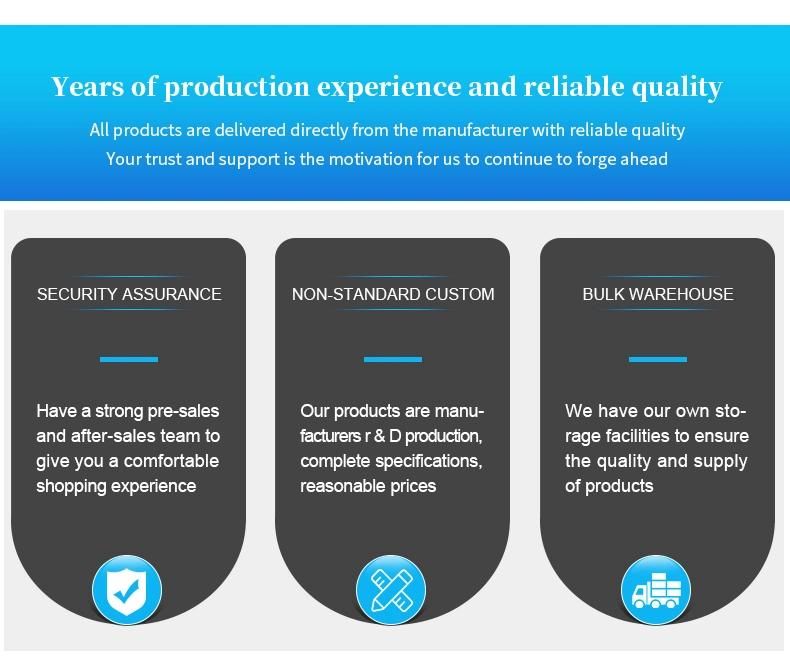 Years of production experience and reliable quality

All products are delivered directly from the manufacturer with reliable quality
Your trust and support is the motivation for us to continue to forge ahead

SECURITY ASSURANCE

Have a strong pre-sales and after-sales team to give you a comfortable shopping experience

NON-STANDARD CUSTOM

Our products are manufacturers r & D production, complete specifications, reasonable prices

BULK WAREHOUSE

We have our own storage facilities to ensure the quality and supply of products